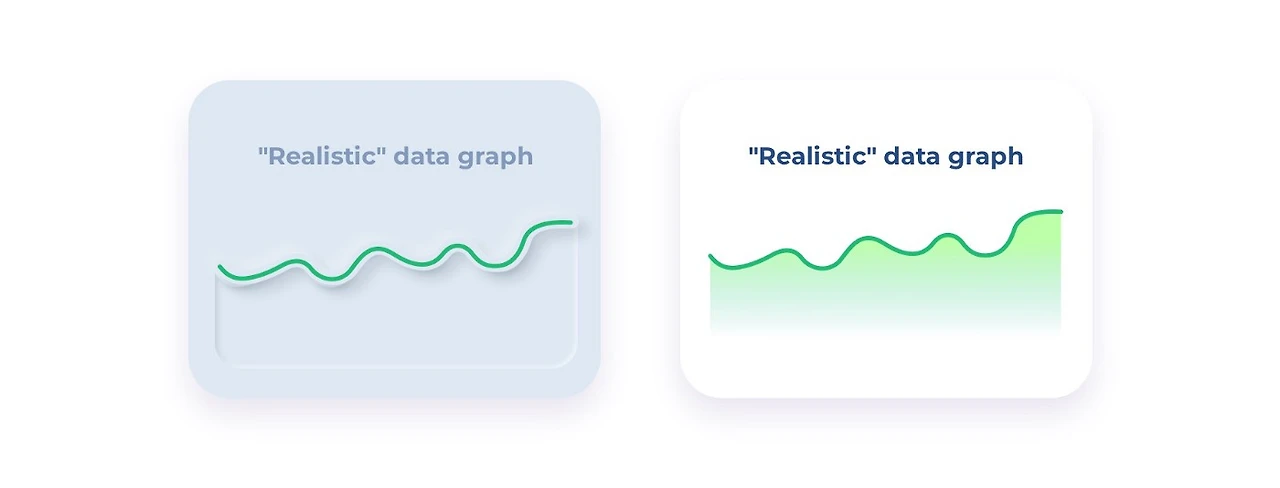 "Realistic" data graph

"Realistic" data graph